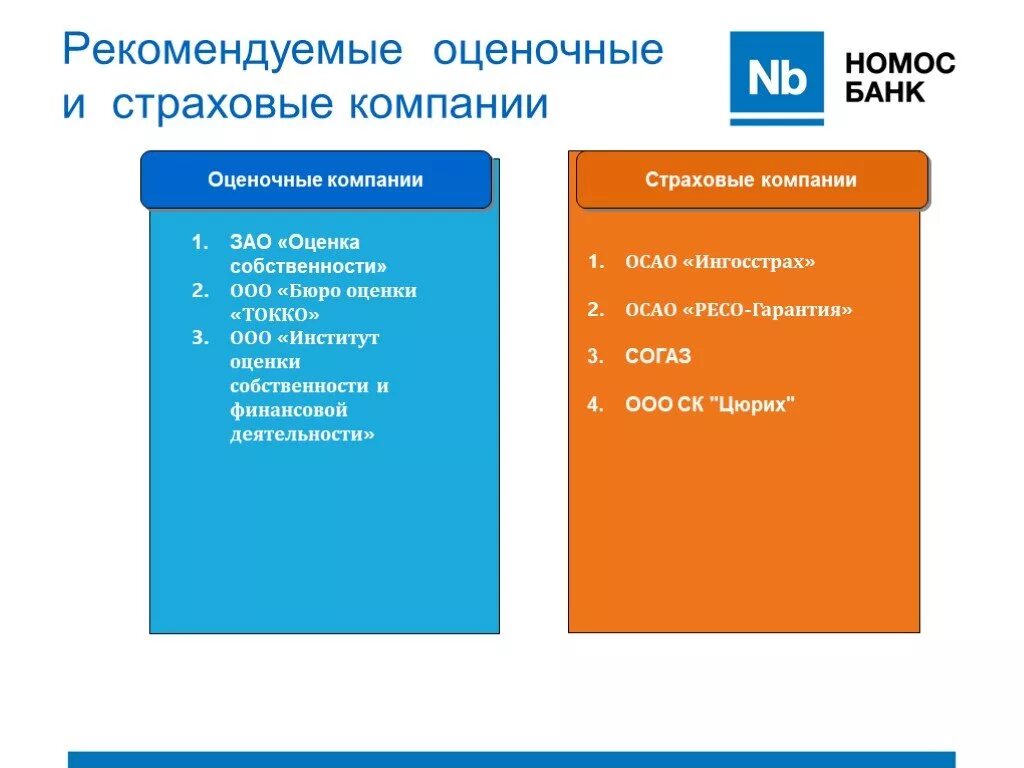 Рекомендуемые оценочные и страховые компании

Nb НОМОС БАНК

Оценочные компании

1. ЗАО «Оценка собственности»
2. ООО «Бюро оценки «ТОККО»
3. ООО «Институт оценки собственности и финансовой деятельности»

Страховые компании

1. ОСАО «Ингосстрах»
2. ОСАО «РЕСО-Гарантия»
3. СОГАЗ
4. ООО СК "Цюрих"